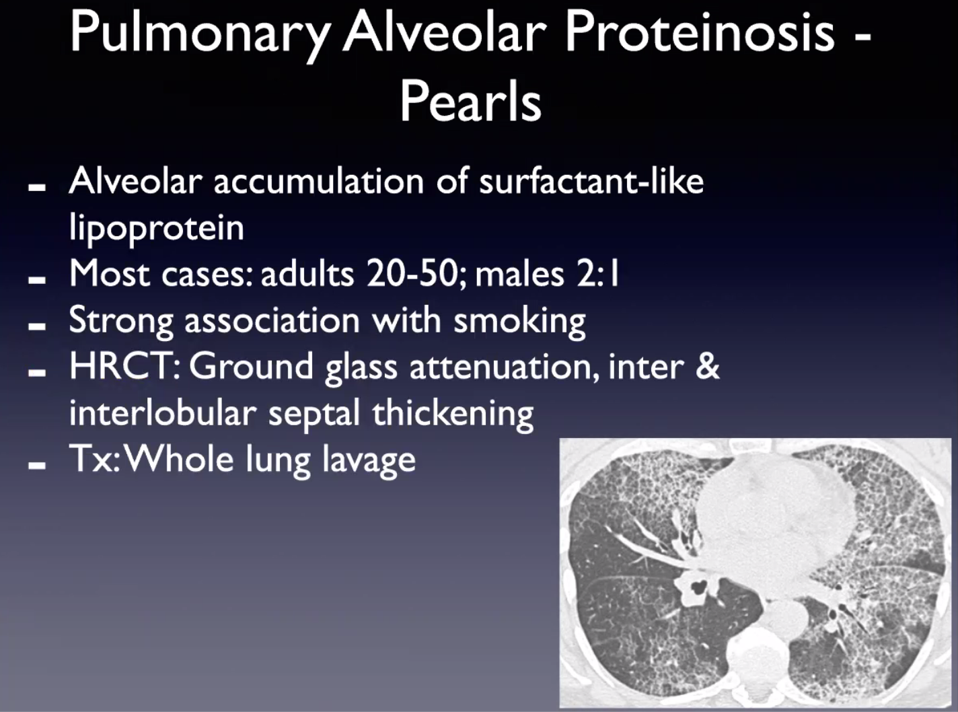 Pulmonary Alveolar Proteinosis - Pearls

- Alveolar accumulation of surfactant-like lipoprotein
- Most cases: adults 20-50; males 2:1
- Strong association with smoking
- HRCT: Ground glass attenuation, inter & interlobular septal thickening
- Tx: Whole lung lavage